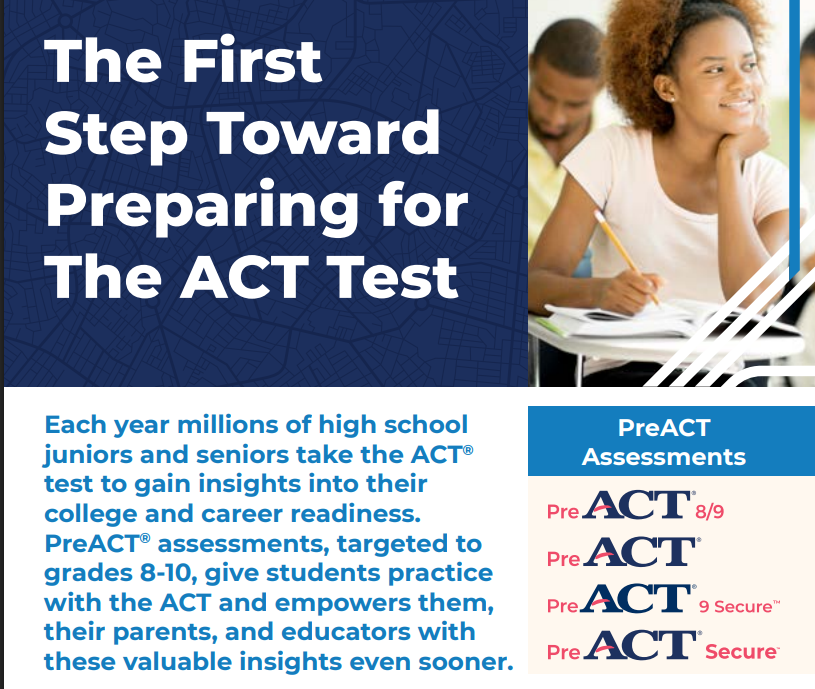 The First Step Toward Preparing for The ACT Test

Each year millions of high school juniors and seniors take the ACT® test to gain insights into their college and career readiness. PreACT® assessments, targeted to grades 8-10, give students practice with the ACT and empowers them, their parents, and educators with these valuable insights even sooner.

PreACT Assessments

PreACT® 8/9

PreACT®

PreACT® 9 Secure™

PreACT® Secure™